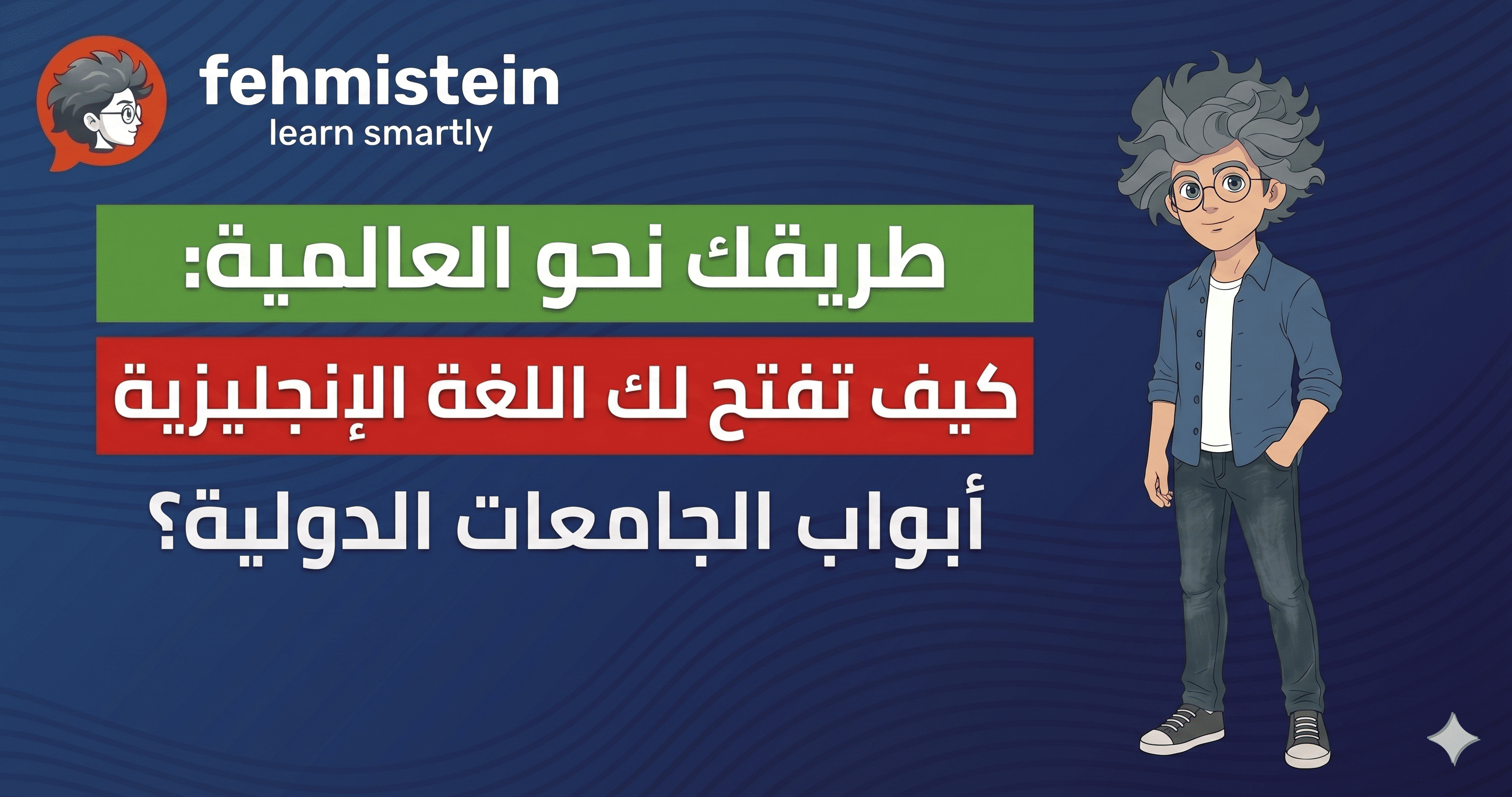 fehmistein
learn smartly

طريقك نحو العالمية:

كيف تفتح لك اللغة الإنجليزية

أبواب الجامعات الدولية؟